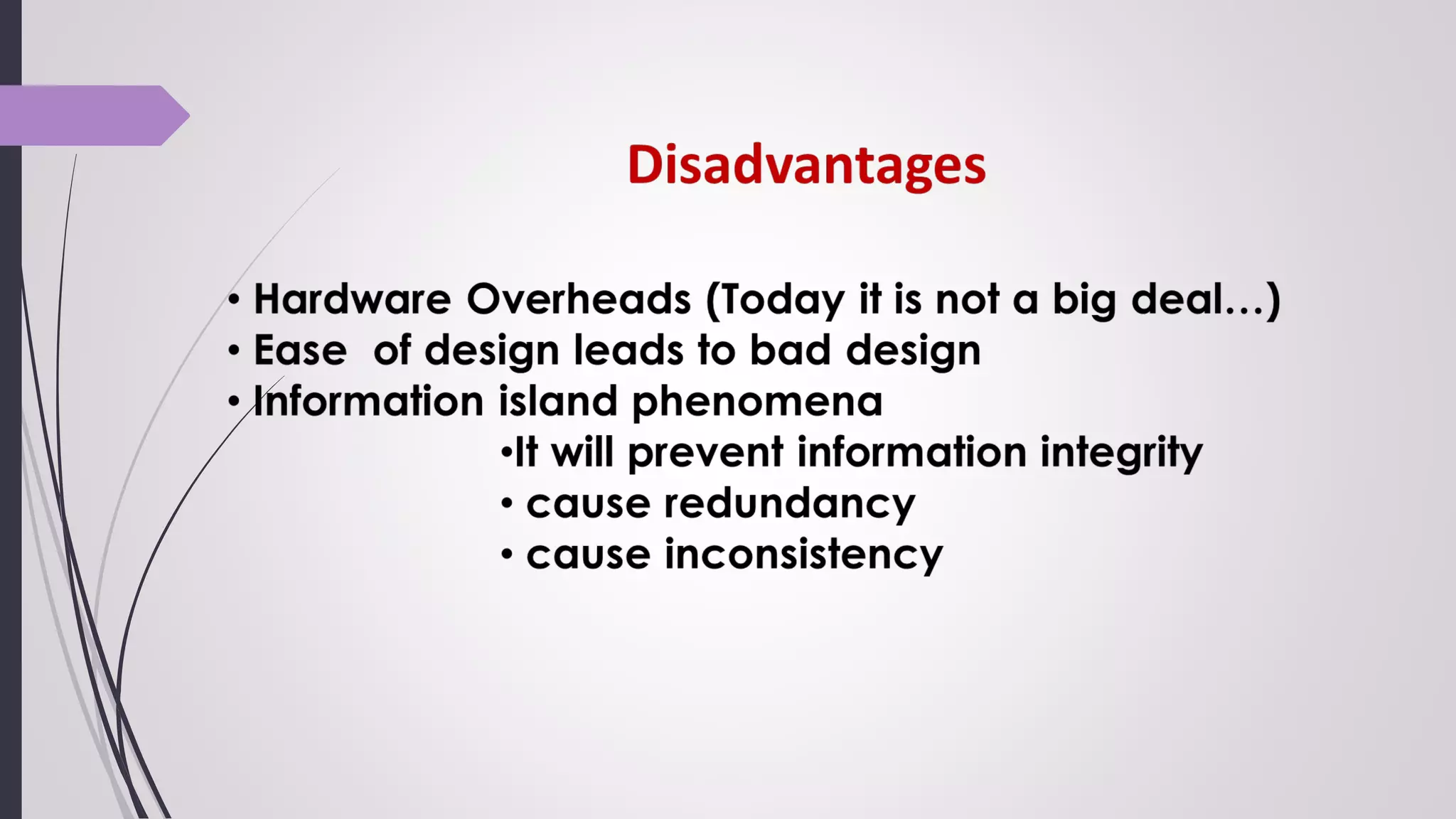 Disadvantages

• Hardware Overheads (Today it is not a big deal…)
• Ease of design leads to bad design
• Information island phenomena
•It will prevent information integrity
• cause redundancy
• cause inconsistency